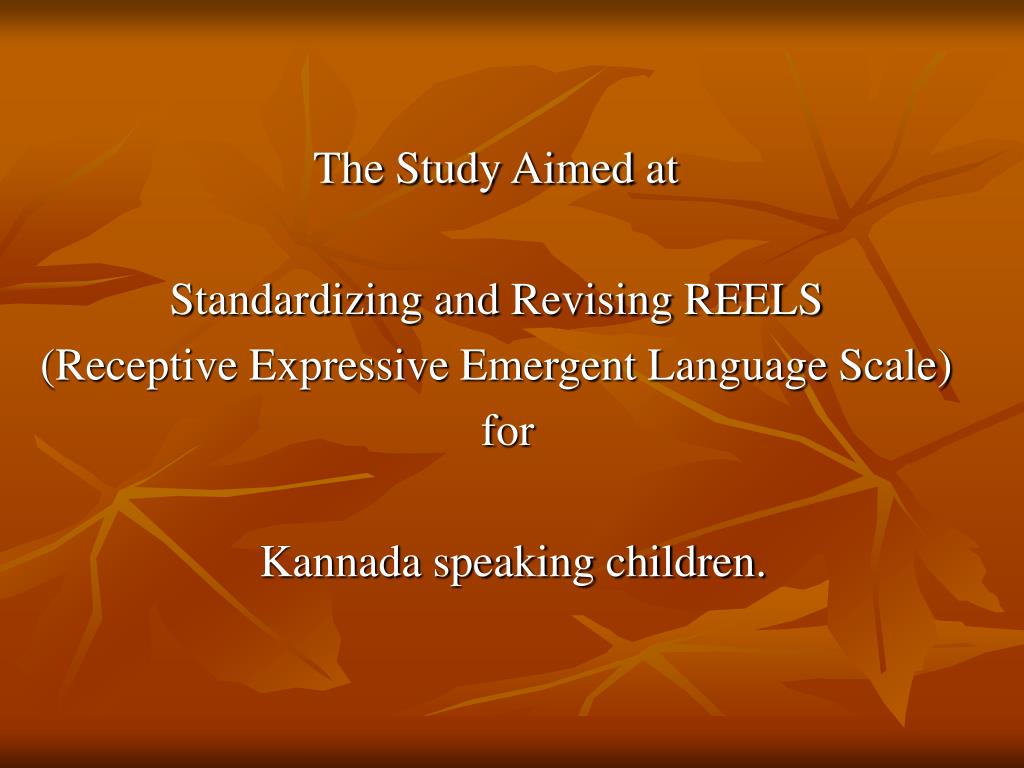 The Study Aimed at

Standardizing and Revising REELS
(Receptive Expressive Emergent Language Scale)
for

Kannada speaking children.